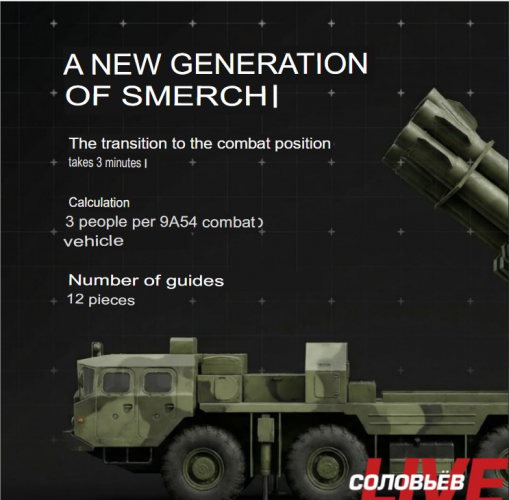 A NEW GENERATION OF SMERCH

The transition to the combat position
takes 3 minutes

Calculation
3 people per 9A54 combat vehicle

Number of guides
12 pieces

СОЛОВЬЁВ LIVE